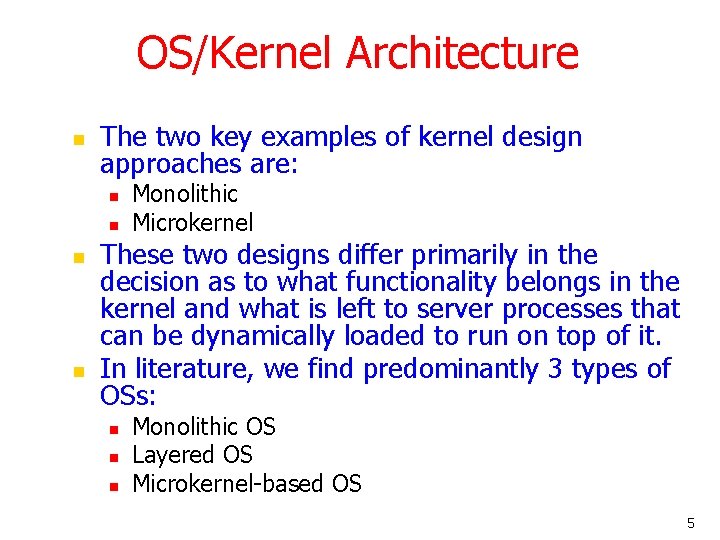 OS/Kernel Architecture

- The two key examples of kernel design approaches are:
  - Monolithic
  - Microkernel
- These two designs differ primarily in the decision as to what functionality belongs in the kernel and what is left to server processes that can be dynamically loaded to run on top of it.
- In literature, we find predominantly 3 types of OSs:
  - Monolithic OS
  - Layered OS
  - Microkernel-based OS

5